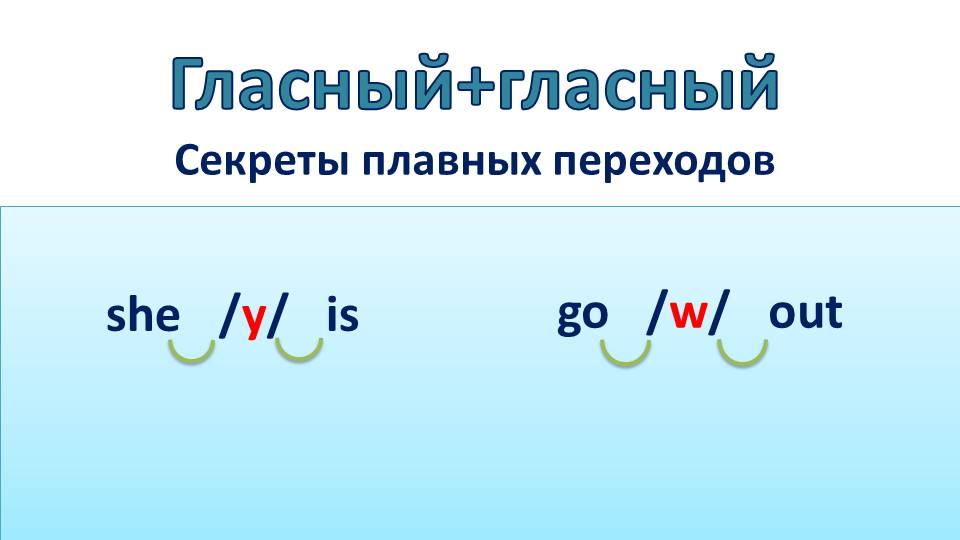 Гласный+гласный

Секреты плавных переходов

she /y/ is

go /w/ out